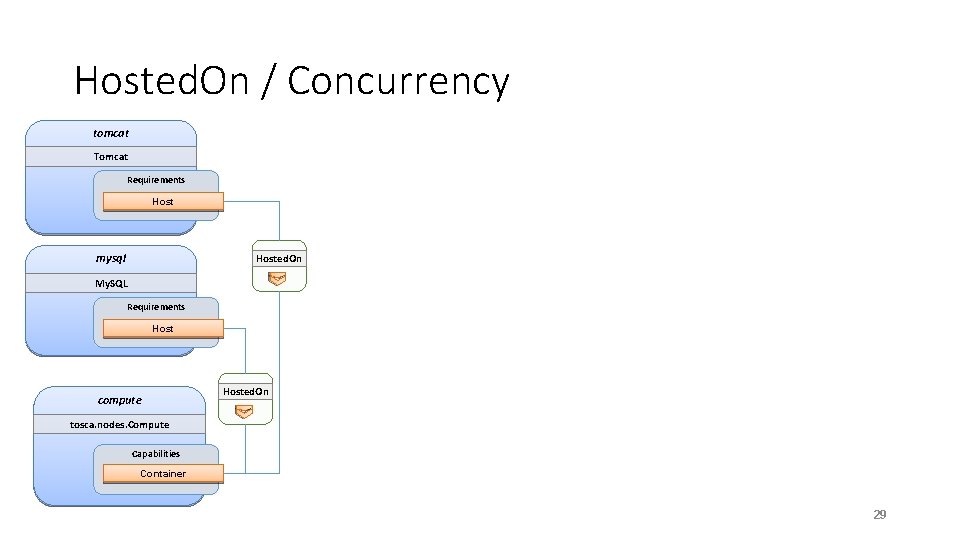 HostedOn / Concurrency

tomcat

Tomcat

Requirements

Host

HostedOn

mysql

MySQL

Requirements

Host

HostedOn

compute

tosca.nodes.Compute

Capabilities

Container

29